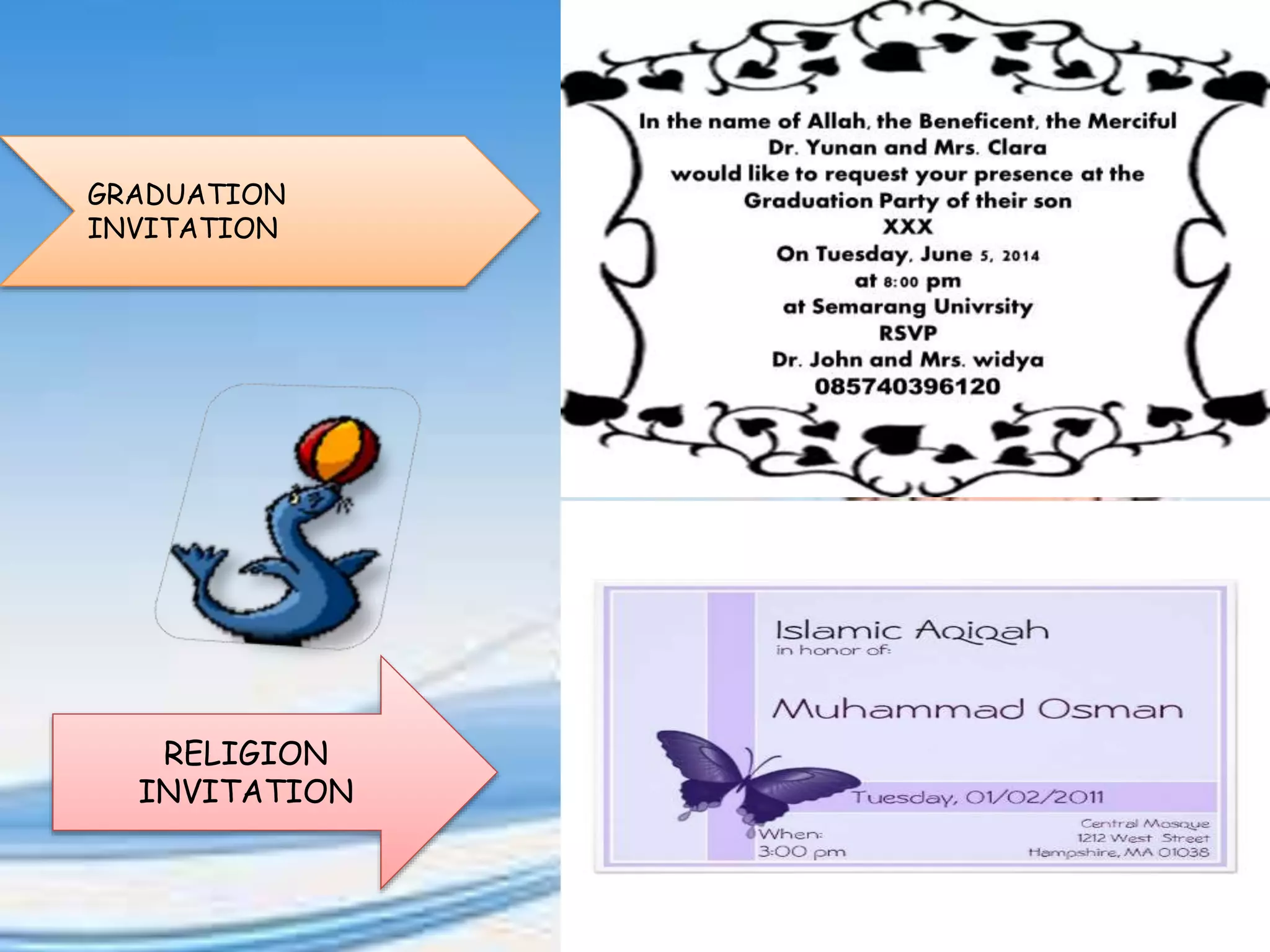 GRADUATION INVITATION

In the name of Allah, the Beneficent, the Merciful
Dr. Yunan and Mrs. Clara
would like to request your presence at the
Graduation Party of their son
XXX
On Tuesday, June 5, 2014
at 8:00 pm
at Semarang Univrsity
RSVP
Dr. John and Mrs. widya
085740396120

RELIGION INVITATION

Islamic Aqiqah
in honor of:

Muhammad Osman

Tuesday, 01/02/2011

When:
3:00 pm

Central Mosque
1212 West Street
Hampshire, MA 01038